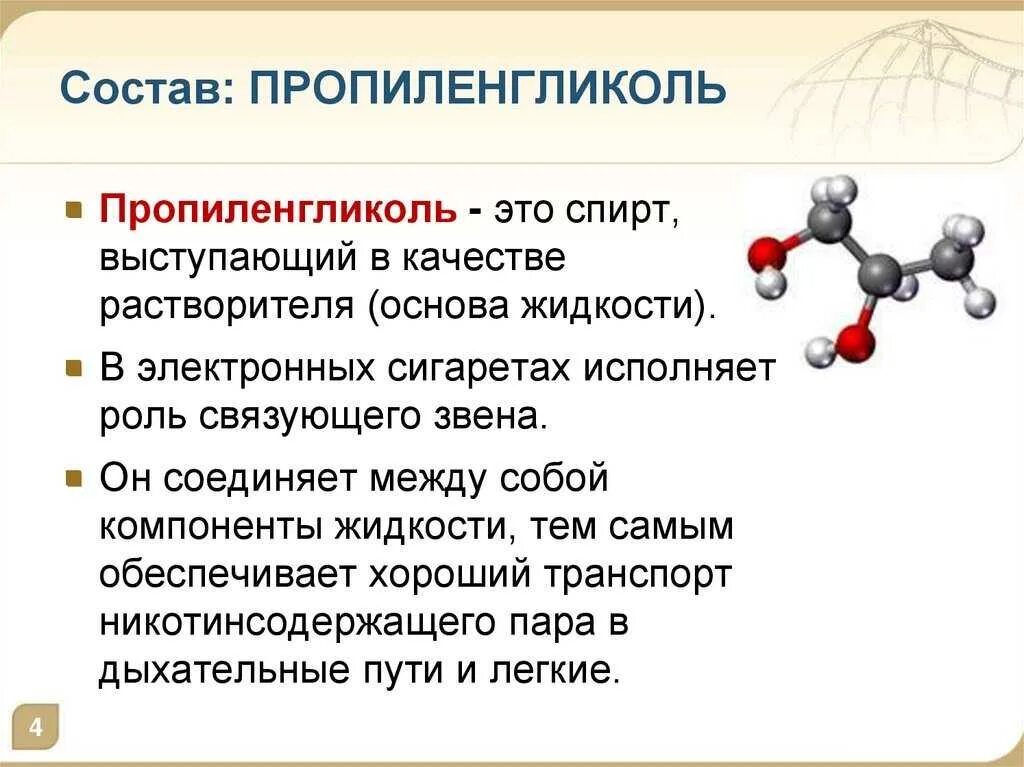 Состав: ПРОПИЛЕНГЛИКОЛЬ

Пропиленгликоль - это спирт, выступающий в качестве растворителя (основа жидкости).

В электронных сигаретах исполняет роль связующего звена.

Он соединяет между собой компоненты жидкости, тем самым обеспечивает хороший транспорт никотинсодержащего пара в дыхательные пути и легкие.

4